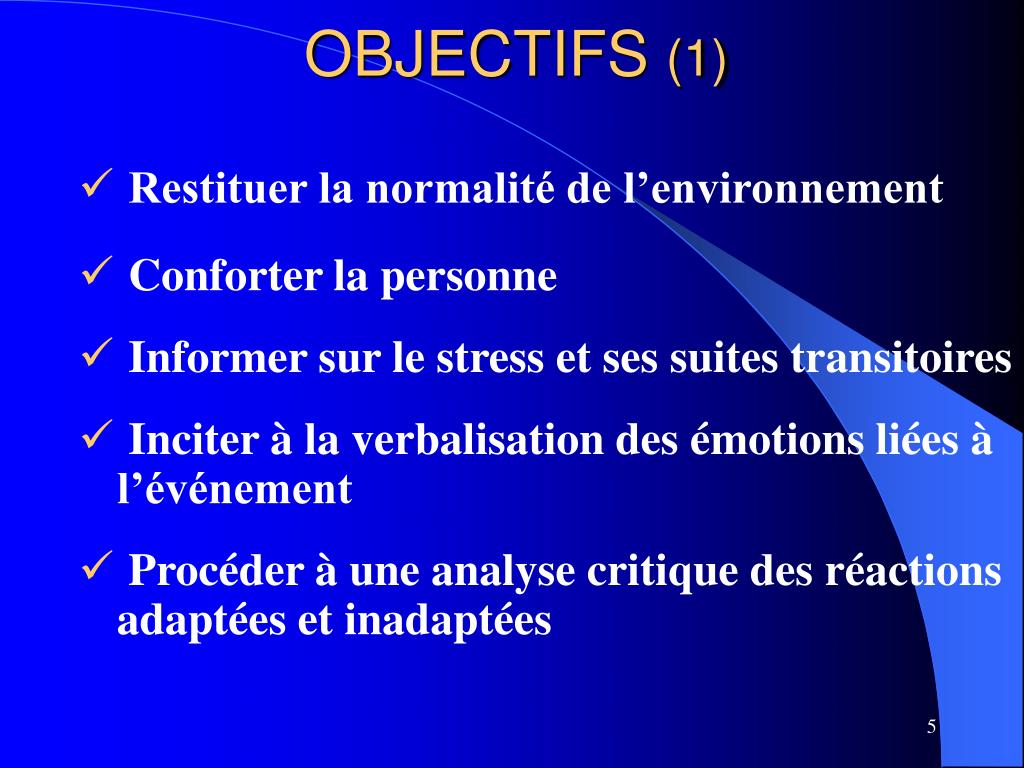 OBJECTIFS (1)

✓ Restituer la normalité de l’environnement

✓ Conforter la personne

✓ Informer sur le stress et ses suites transitoires

✓ Inciter à la verbalisation des émotions liées à l’événement

✓ Procéder à une analyse critique des réactions adaptées et inadaptées

5